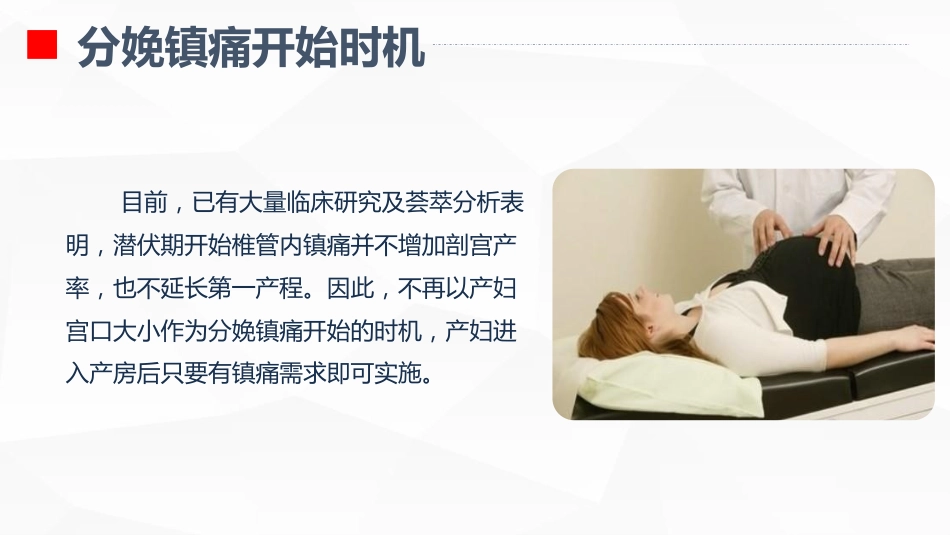 分娩镇痛开始时机

目前，已有大量临床研究及荟萃分析表明，潜伏期开始椎管内镇痛并不增加剖宫产率，也不延长第一产程。因此，不再以产妇宫口大小作为分娩镇痛开始的时机，产妇进入产房后只要有镇痛需求即可实施。